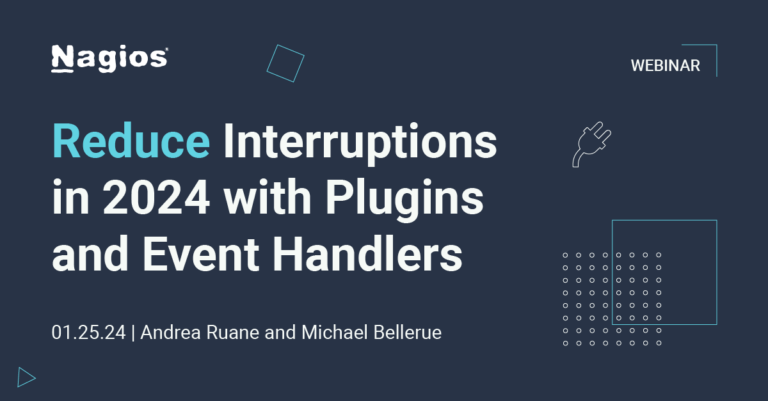 Nagios

WEBINAR

Reduce Interruptions in 2024 with Plugins and Event Handlers

01.25.24 | Andrea Ruane and Michael Bellerue